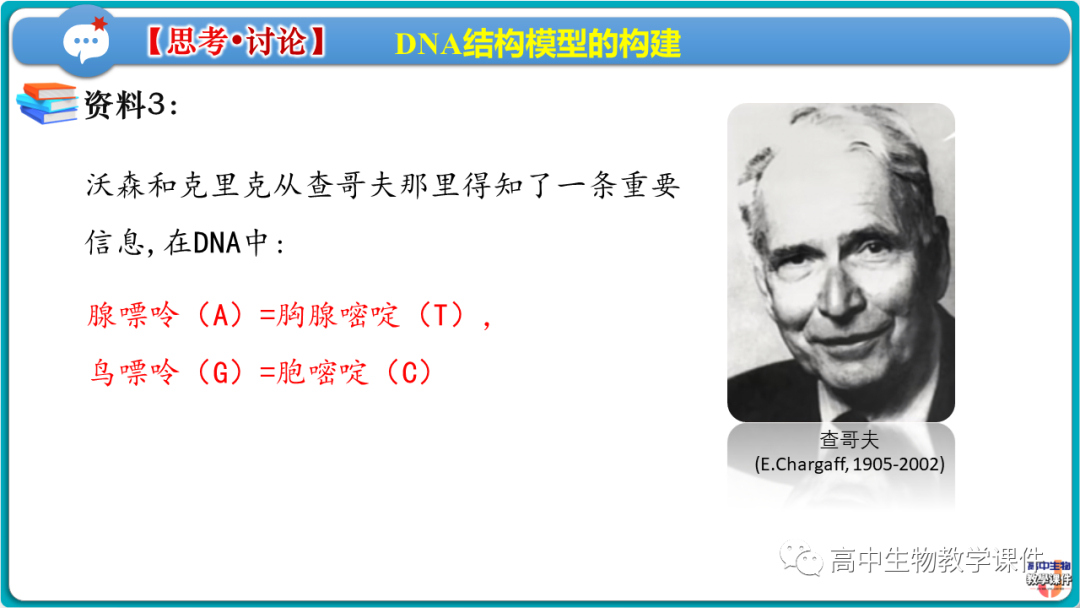 【思考•讨论】 DNA结构模型的构建

资料3：

沃森和克里克从查哥夫那里得知了一条重要信息，在DNA中：

腺嘌呤（A）=胸腺嘧啶（T），
鸟嘌呤（G）=胞嘧啶（C）

查哥夫
(E.Chargaff, 1905-2002)

高中生物教学课件

高中生物 教学课件